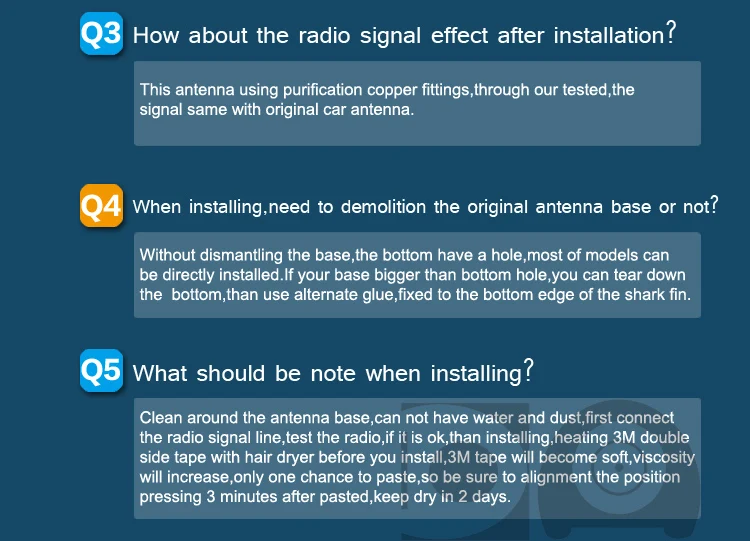 Q3 How about the radio signal effect after installation?

This antenna using purification copper fittings,through our tested,the signal same with original car antenna.

Q4 When installing,need to demolition the original antenna base or not?

Without dismantling the base,the bottom have a hole,most of models can be directly installed.If your base bigger than bottom hole,you can tear down the bottom,than use alternate glue,fixed to the bottom edge of the shark fin.

Q5 What should be note when installing?

Clean around the antenna base,can not have water and dust,first connect the radio signal line,test the radio,if it is ok,than installing,heating 3M double side tape with hair dryer before you install,3M tape will become soft,viscosity will increase,only one chance to paste,so be sure to alignment the position pressing 3 minutes after pasted,keep dry in 2 days.